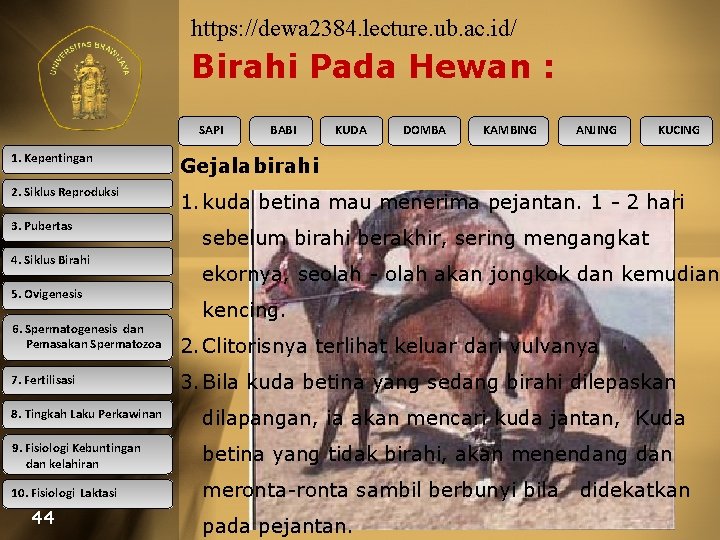 UNIVERSITAS BRAWIJAYA

https://dewa2384.lecture.ub.ac.id/

Birahi Pada Hewan :

SAPI BABI KUDA DOMBA KAMBING ANJING KUCING

1. Kepentingan
2. Siklus Reproduksi
3. Pubertas
4. Siklus Birahi
5. Ovigenesis
6. Spermatogenesis dan Pemasakan Spermatozoa
7. Fertilisasi
8. Tingkah Laku Perkawinan
9. Fisiologi Kebuntingan dan kelahiran
10. Fisiologi Laktasi

44

Gejala birahi

1. kuda betina mau menerima pejantan. 1 - 2 hari sebelum birahi berakhir, sering mengangkat ekornya, seolah - olah akan jongkok dan kemudian kencing.
2. Clitorisnya terlihat keluar dari vulvanya
3. Bila kuda betina yang sedang birahi dilepaskan dilapangan, ia akan mencari kuda jantan, Kuda betina yang tidak birahi, akan menendang dan meronta-ronta sambil berbunyi bila didekatkan pada pejantan.